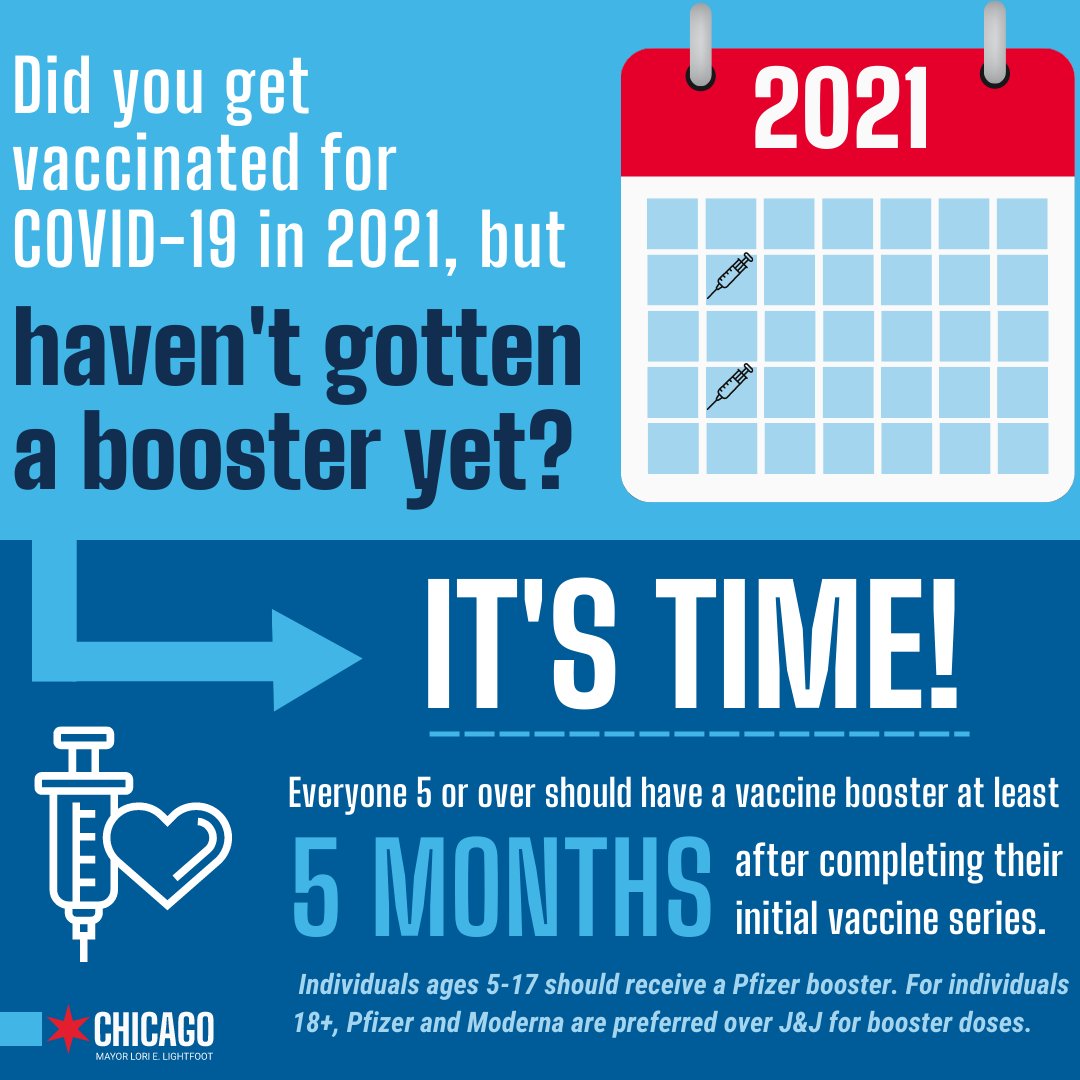 Did you get vaccinated for COVID-19 in 2021, but haven't gotten a booster yet?

2021

IT'S TIME!

Everyone 5 or over should have a vaccine booster at least 5 MONTHS after completing their initial vaccine series.

Individuals ages 5-17 should receive a Pfizer booster. For individuals 18+, Pfizer and Moderna are preferred over J&J for booster doses.

CHICAGO
MAYOR LORI E. LIGHTFOOT